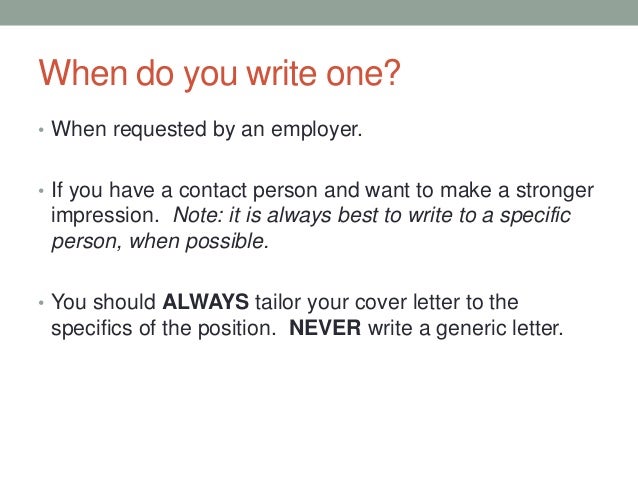 When do you write one?

• When requested by an employer.

• If you have a contact person and want to make a stronger impression. Note: it is always best to write to a specific person, when possible.

• You should ALWAYS tailor your cover letter to the specifics of the position. NEVER write a generic letter.